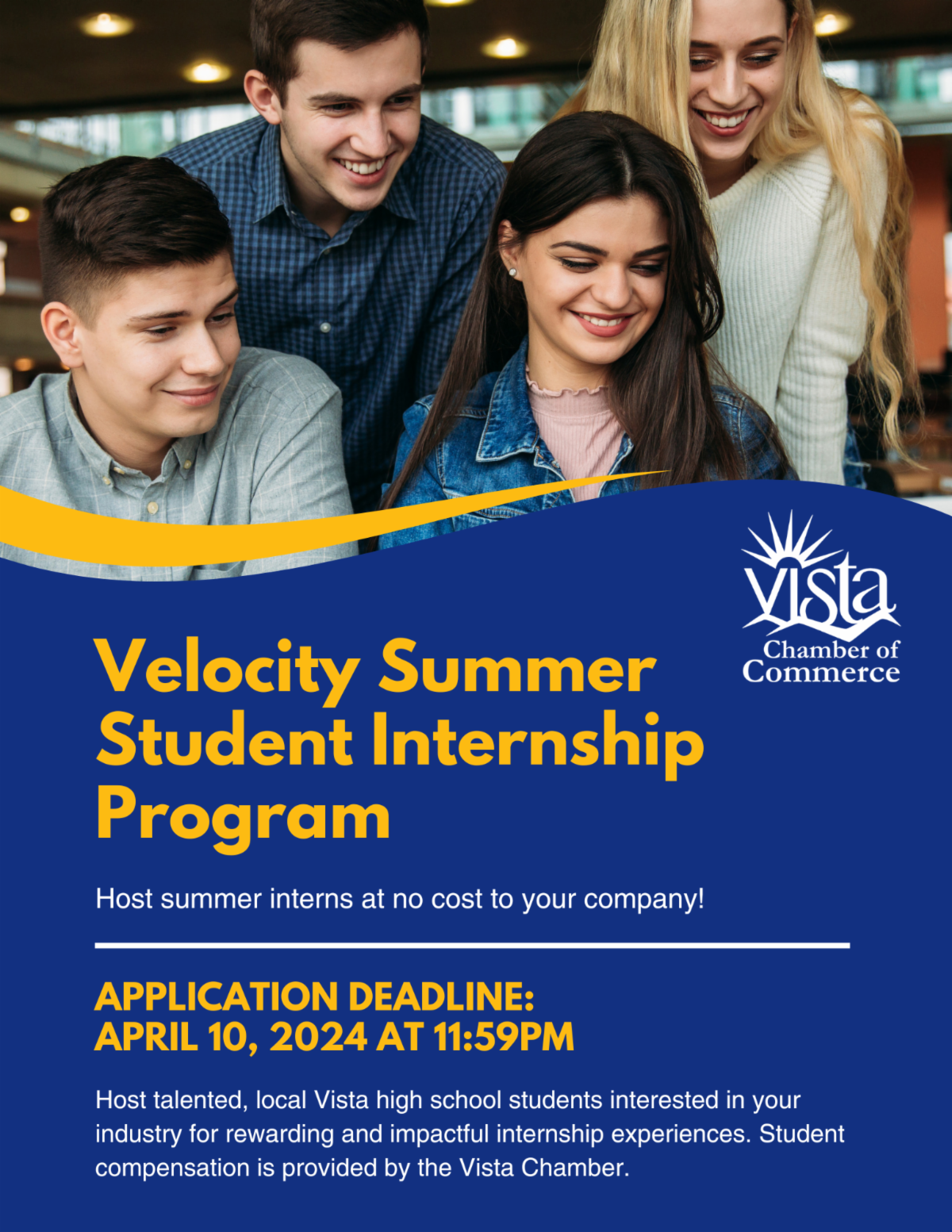 Vista
Chamber of Commerce

Velocity Summer Student Internship Program

Host summer interns at no cost to your company!

APPLICATION DEADLINE:
APRIL 10, 2024 AT 11:59PM

Host talented, local Vista high school students interested in your industry for rewarding and impactful internship experiences. Student compensation is provided by the Vista Chamber.